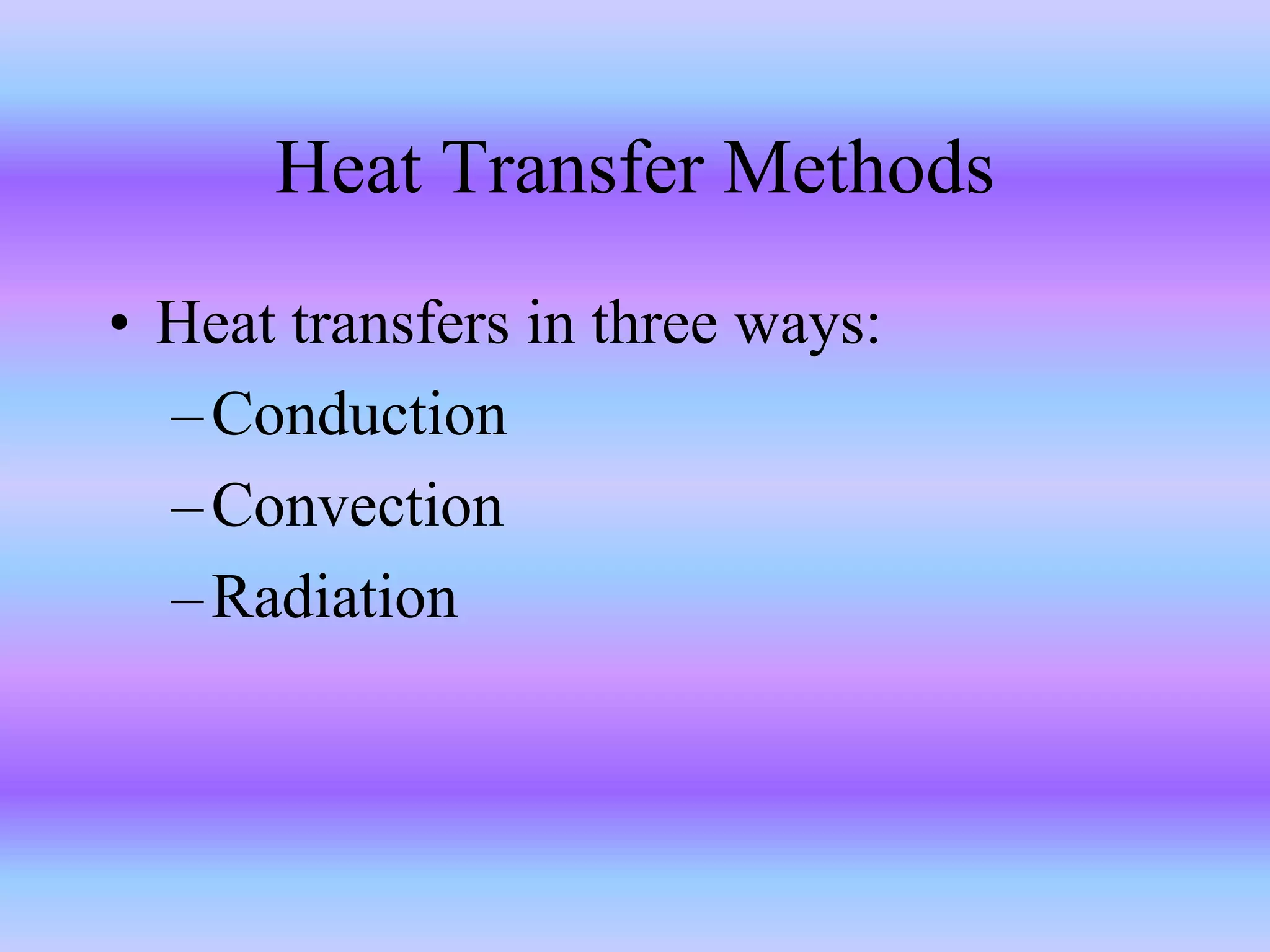 Heat Transfer Methods

• Heat transfers in three ways:
– Conduction
– Convection
– Radiation